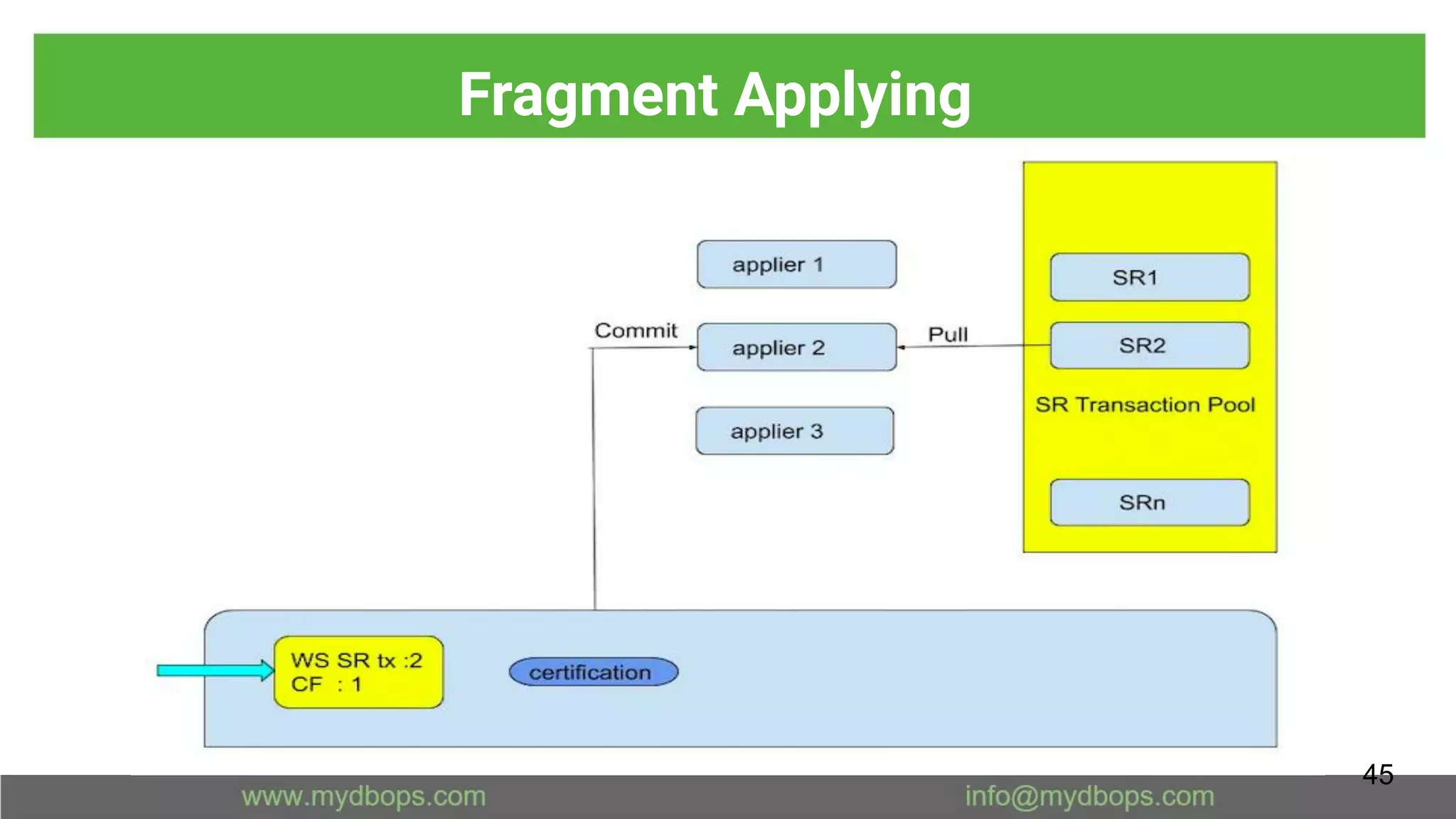 Fragment Applying

applier 1

Commit

applier 2

Pull

applier 3

SR1

SR2

SR Transaction Pool

SRn

WS SR tx :2
CF : 1

certification

45

www.mydbops.com

info@mydbops.com